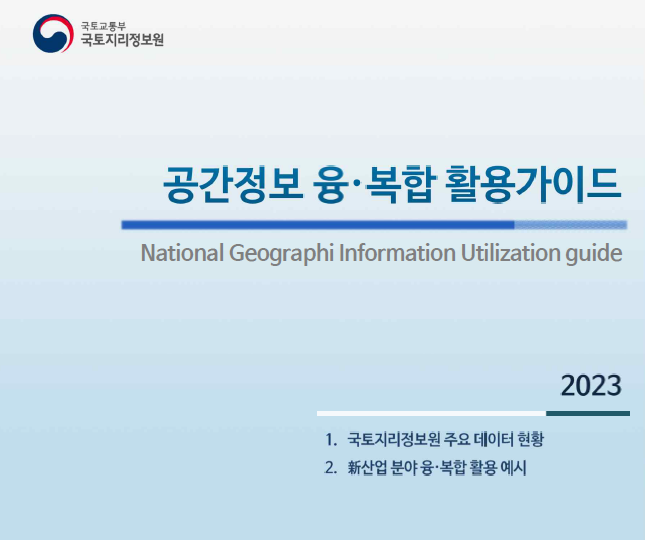 국토교통부
국토지리정보원

공간정보 융·복합 활용가이드

National Geographi Information Utilization guide

2023

1. 국토지리정보원 주요 데이터 현황
2. 新산업 분야 융·복합 활용 예시